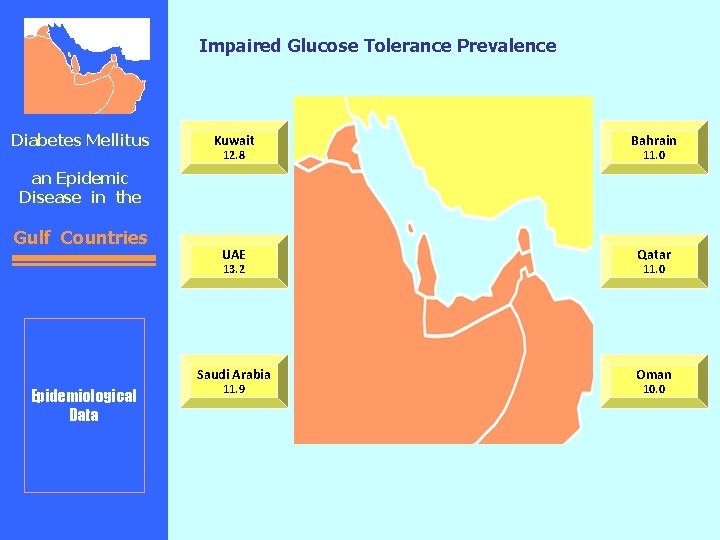 Diabetes Mellitus

an Epidemic Disease in the

Gulf Countries

Epidemiological Data

Impaired Glucose Tolerance Prevalence

Kuwait
12.8

UAE
13.2

Saudi Arabia
11.9

Bahrain
11.0

Qatar
11.0

Oman
10.0